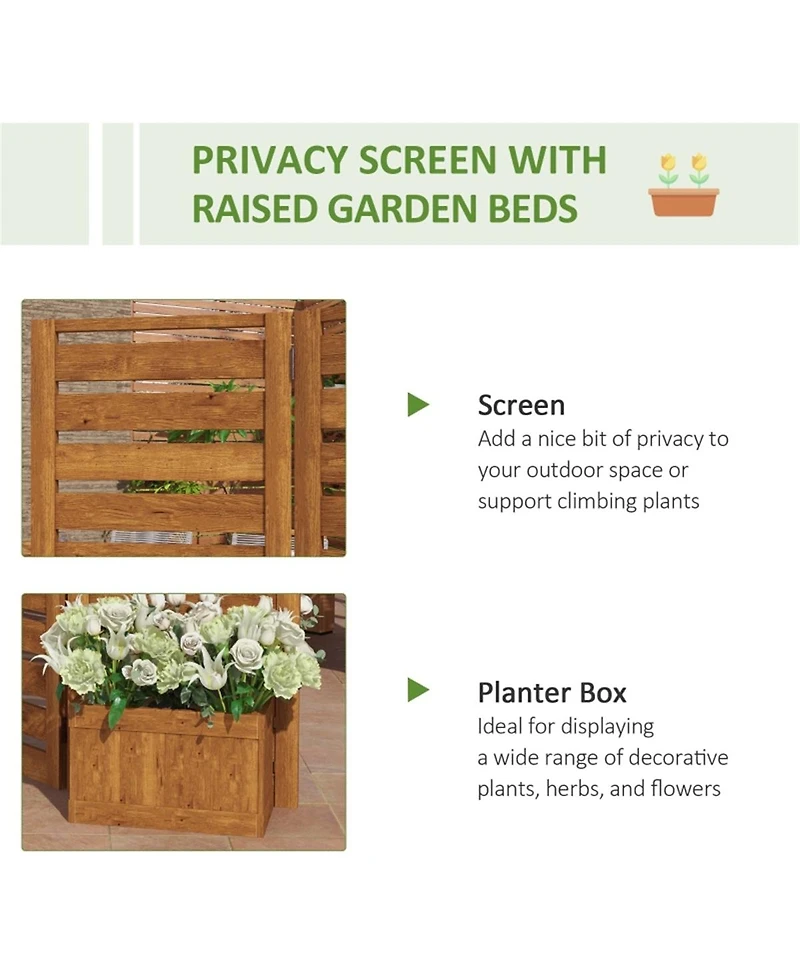 PRIVACY SCREEN WITH RAISED GARDEN BEDS

Screen
Add a nice bit of privacy to your outdoor space or support climbing plants

Planter Box
Ideal for displaying a wide range of decorative plants, herbs, and flowers